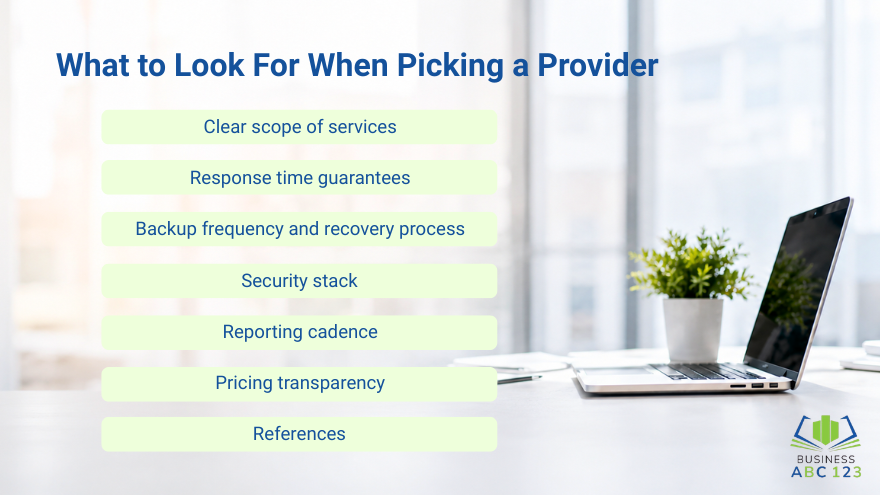 What to Look For When Picking a Provider

Clear scope of services

Response time guarantees

Backup frequency and recovery process

Security stack

Reporting cadence

Pricing transparency

References

BUSINESS
ABC 123